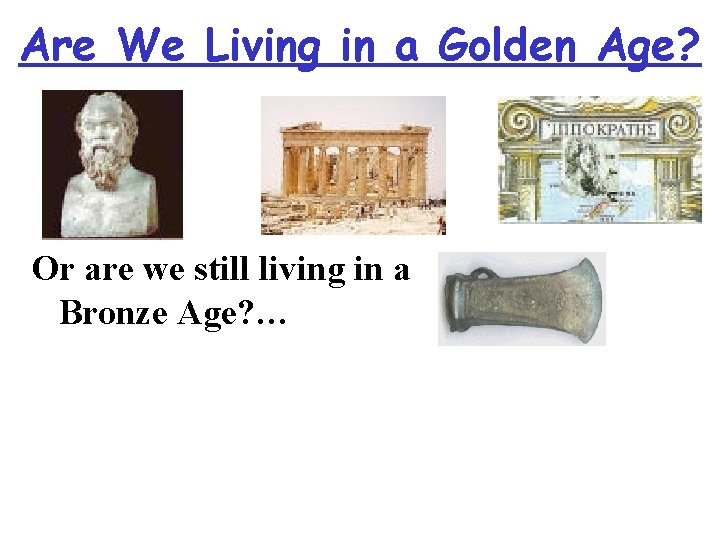 Are We Living in a Golden Age?

ΙΠΠΟΚΡΑΤΗΣ

Or are we still living in a Bronze Age?…